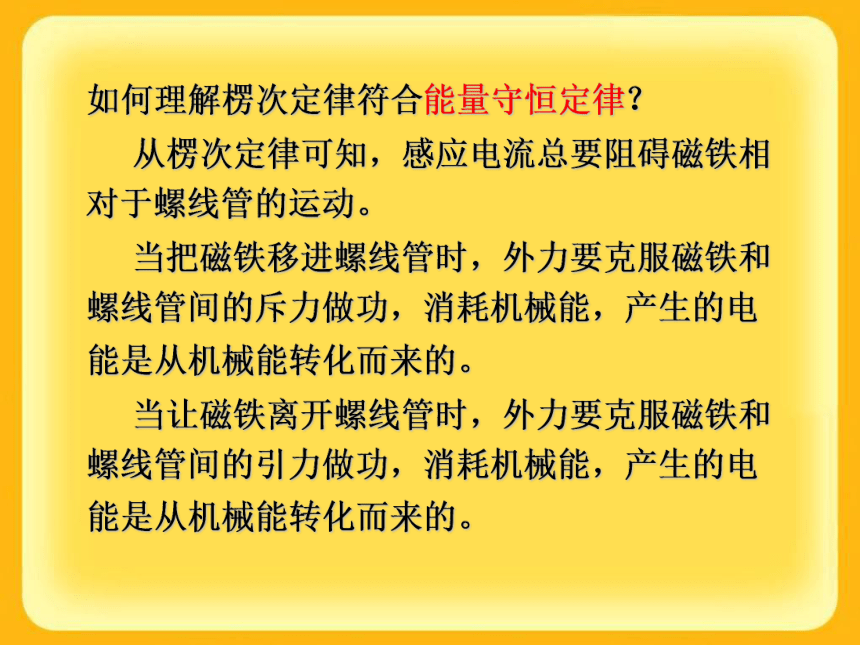 如何理解楞次定律符合能量守恒定律？

从楞次定律可知，感应电流总要阻碍磁铁相对于螺线管的运动。

当把磁铁移进螺线管时，外力要克服磁铁和螺线管间的斥力做功，消耗机械能，产生的电能是从机械能转化而来的。

当让磁铁离开螺线管时，外力要克服磁铁和螺线管间的引力做功，消耗机械能，产生的电能是从机械能转化而来的。